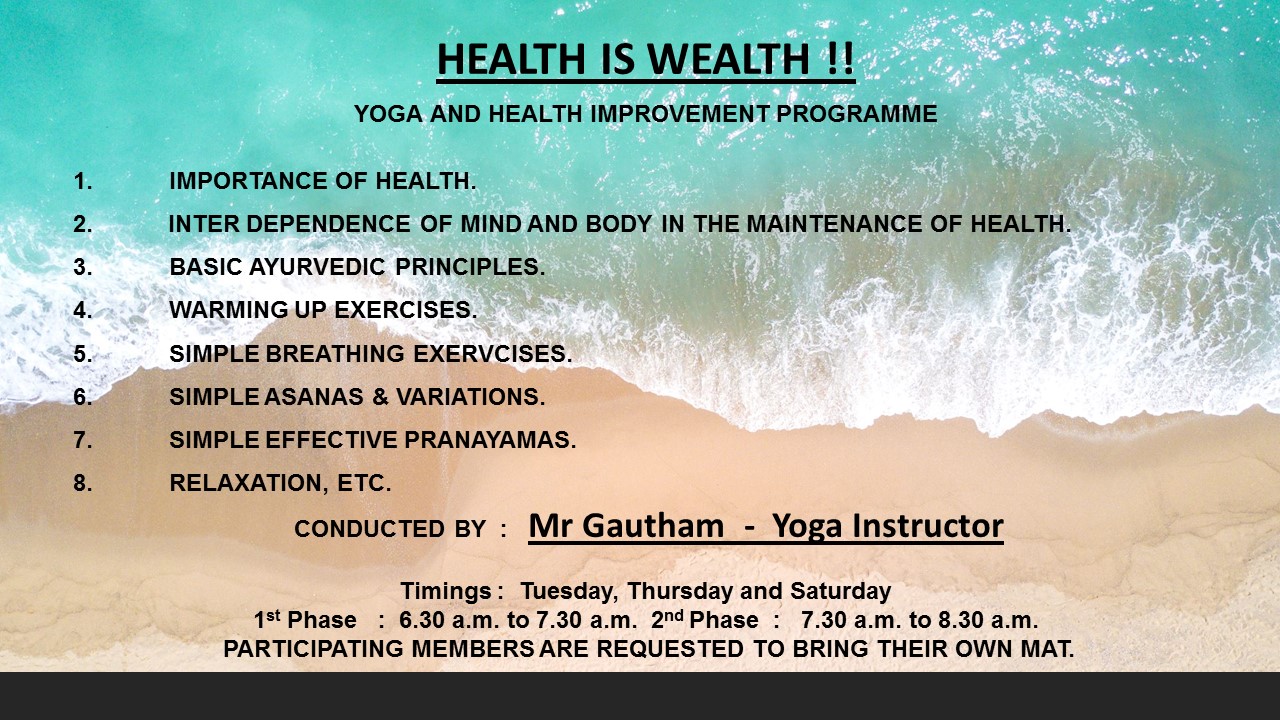 HEALTH IS WEALTH !!

YOGA AND HEALTH IMPROVEMENT PROGRAMME

1. IMPORTANCE OF HEALTH.
2. INTER DEPENDENCE OF MIND AND BODY IN THE MAINTENANCE OF HEALTH.
3. BASIC AYURVEDIC PRINCIPLES.
4. WARMING UP EXERCISES.
5. SIMPLE BREATHING EXERVCISES.
6. SIMPLE ASANAS & VARIATIONS.
7. SIMPLE EFFECTIVE PRANAYAMAS.
8. RELAXATION, ETC.

CONDUCTED BY : Mr Gautham - Yoga Instructor

Timings : Tuesday, Thursday and Saturday
1$^{st}$ Phase : 6.30 a.m. to 7.30 a.m. 2$^{nd}$ Phase : 7.30 a.m. to 8.30 a.m.
PARTICIPATING MEMBERS ARE REQUESTED TO BRING THEIR OWN MAT.